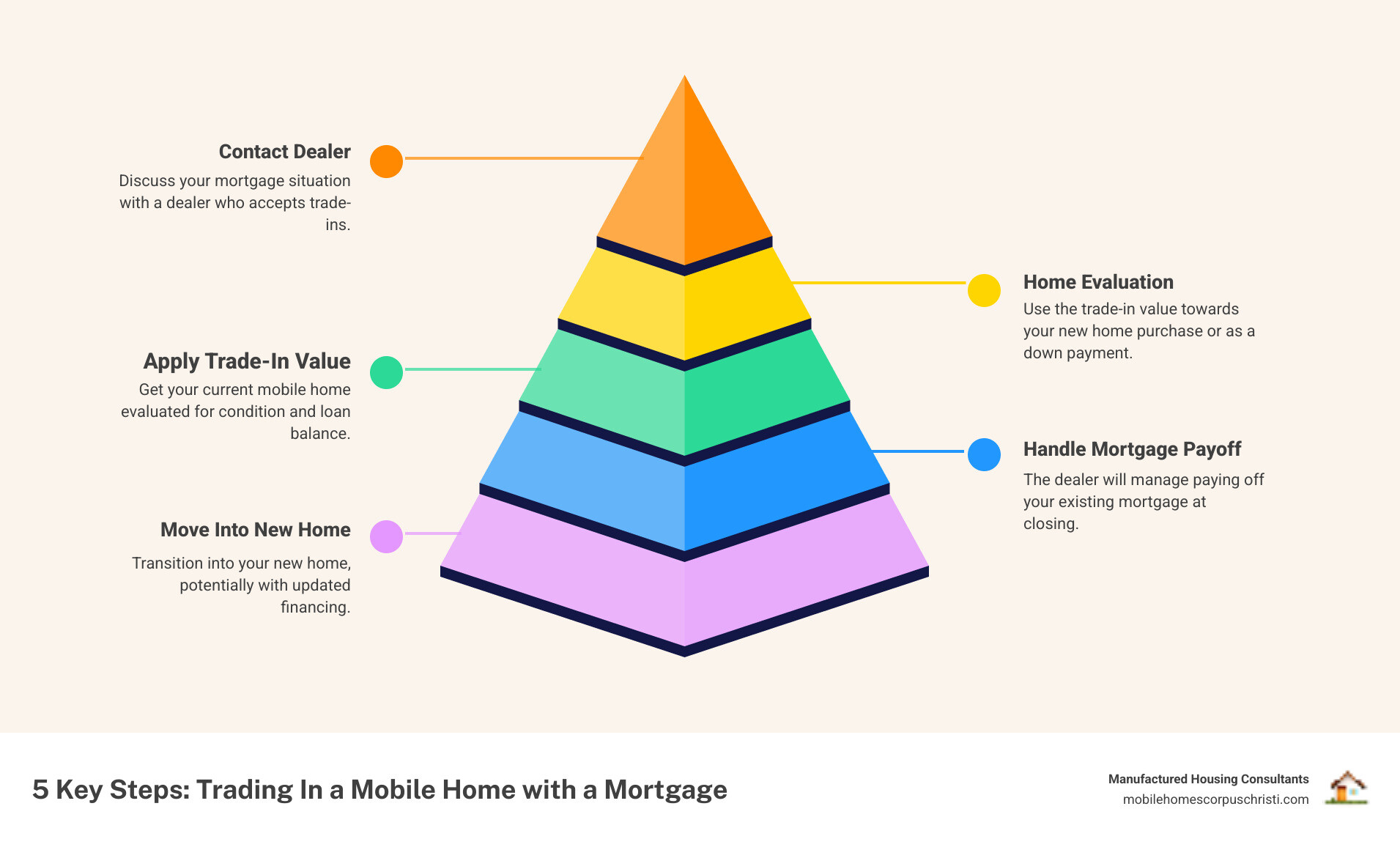 Contact Dealer
Discuss your mortgage situation with a dealer who accepts trade-ins.

Home Evaluation
Use the trade-in value towards your new home purchase or as a down payment.

Apply Trade-In Value
Get your current mobile home evaluated for condition and loan balance.

Handle Mortgage Payoff
The dealer will manage paying off your existing mortgage at closing.

Move Into New Home
Transition into your new home, potentially with updated financing.

5 Key Steps: Trading In a Mobile Home with a Mortgage

Manufactured Housing Consultants
mobilehomescorpuschristi.com